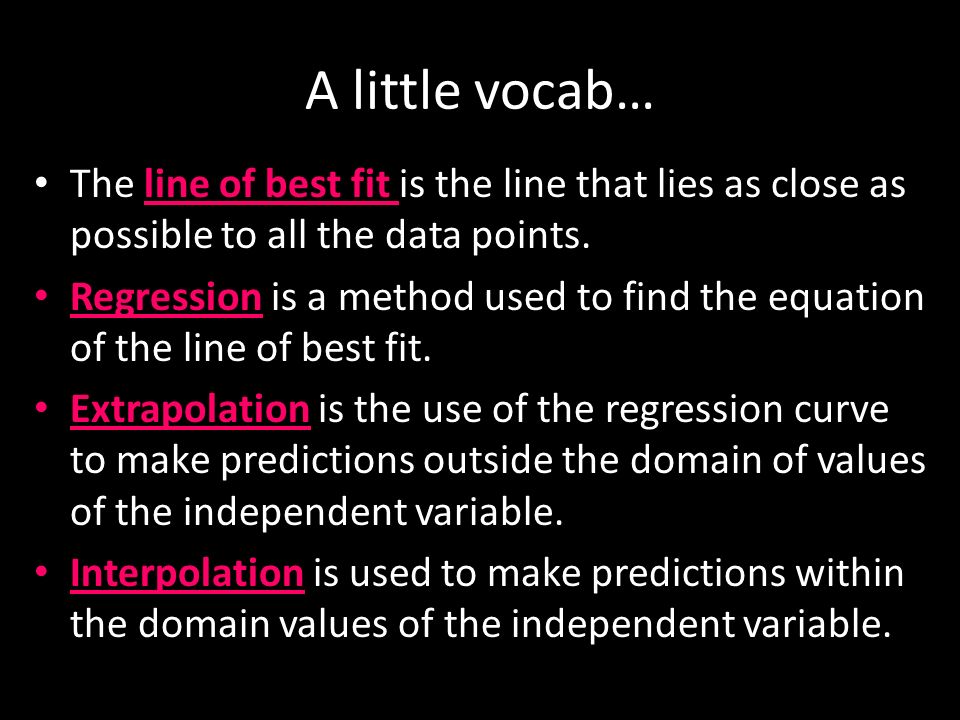 A little vocab…

• The line of best fit is the line that lies as close as possible to all the data points.

• Regression is a method used to find the equation of the line of best fit.

• Extrapolation is the use of the regression curve to make predictions outside the domain of values of the independent variable.

• Interpolation is used to make predictions within the domain values of the independent variable.